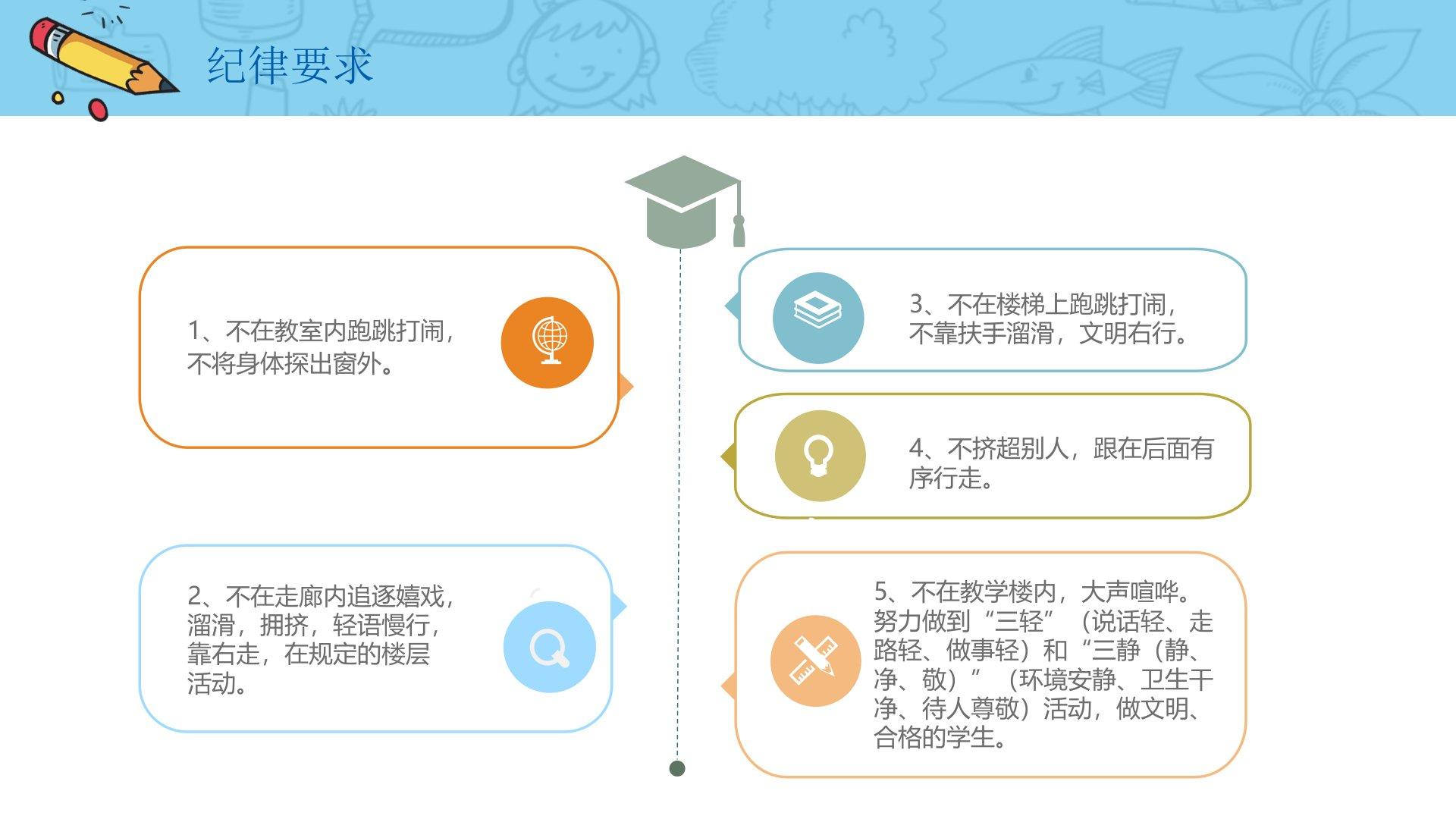 纪律要求

1、不在教室内跑跳打闹，不将身体探出窗外。

2、不在走廊内追逐嬉戏，溜滑，拥挤，轻语慢行，靠右走，在规定的楼层活动。

3、不在楼梯上跑跳打闹，不靠扶手溜滑，文明右行。

4、不挤超别人，跟在后面有序行走。

5、不在教学楼内，大声喧哗。努力做到“三轻”（说话轻、走路轻、做事轻）和“三静（静、净、敬）”（环境安静、卫生干净、待人尊敬）活动，做文明、合格的学生。